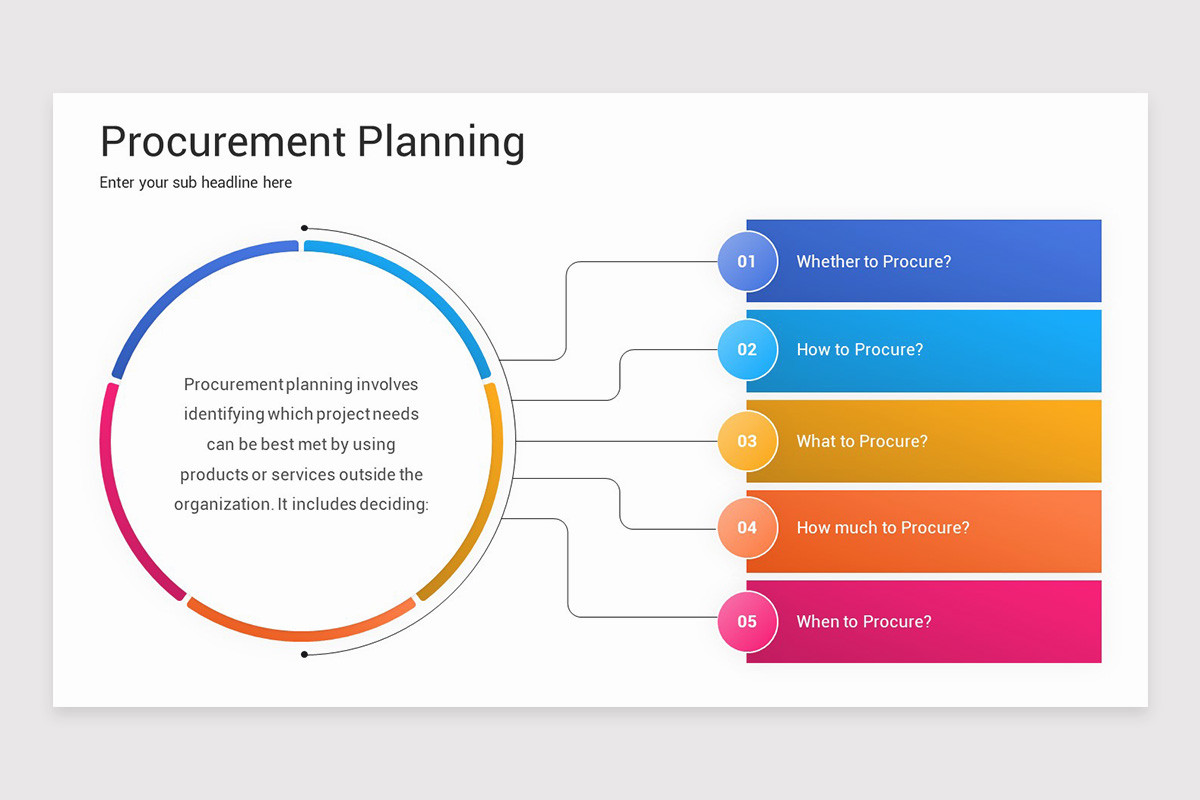 Procurement Planning
Enter your sub headline here

Procurement planning involves identifying which project needs can be best met by using products or services outside the organization. It includes deciding:

01 Whether to Procure?

02 How to Procure?

03 What to Procure?

04 How much to Procure?

05 When to Procure?